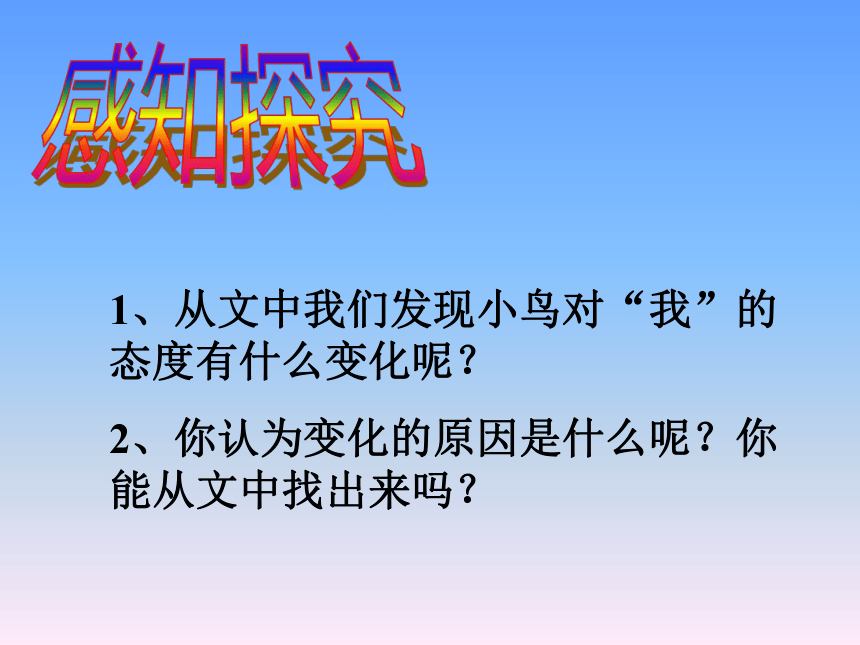 感知探究

1、从文中我们发现小鸟对“我”的态度有什么变化呢？

2、你认为变化的原因是什么呢？你能从文中找出来吗？